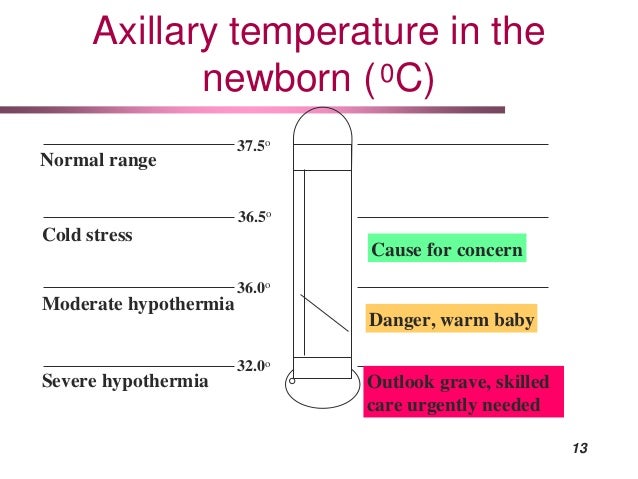 Axillary temperature in the newborn ($^0$C)

37.5$^o$

Normal range

36.5$^o$

Cold stress

Cause for concern

36.0$^o$

Moderate hypothermia

Danger, warm baby

32.0$^o$

Severe hypothermia

Outlook grave, skilled care urgently needed

13